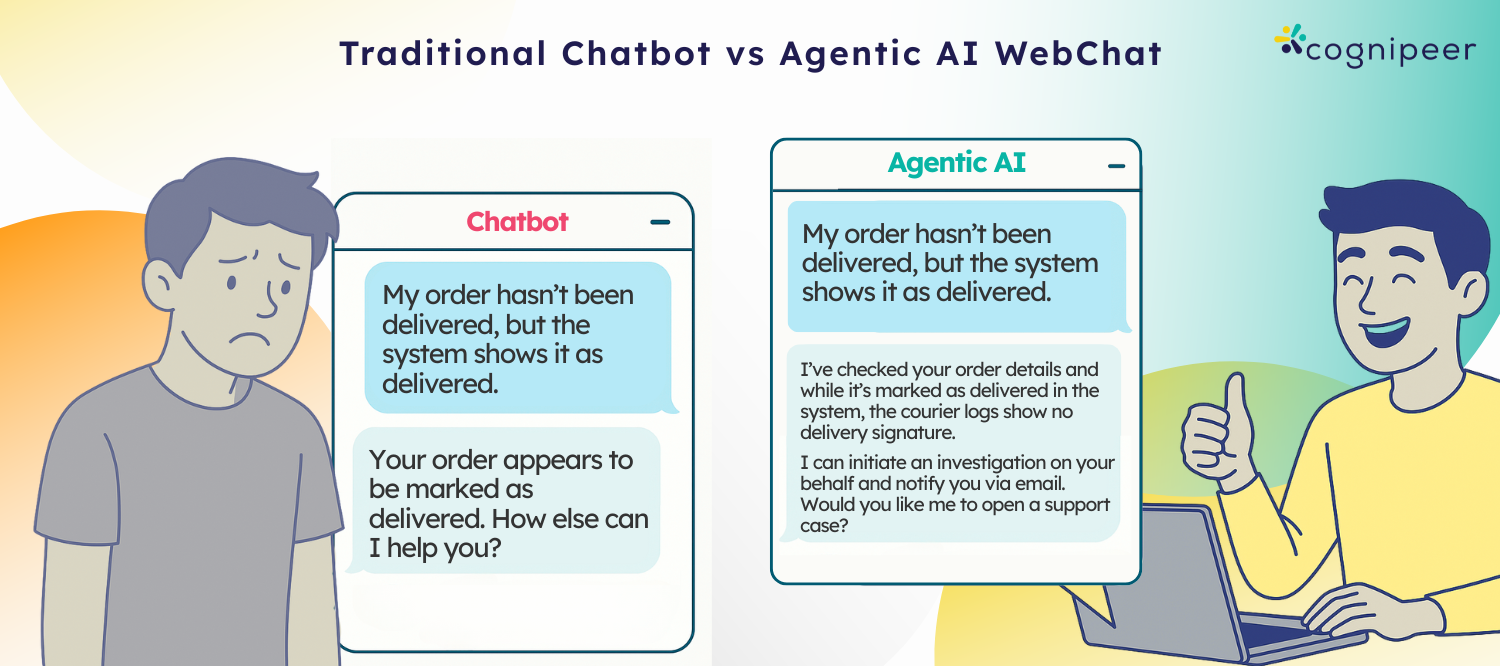 Traditional Chatbot vs Agentic AI WebChat

cognipeer

Chatbot

My order hasn't been delivered, but the system shows it as delivered.

Your order appears to be marked as delivered. How else can I help you?

Agentic AI

My order hasn't been delivered, but the system shows it as delivered.

I've checked your order details and while it's marked as delivered in the system, the courier logs show no delivery signature.

I can initiate an investigation on your behalf and notify you via email. Would you like me to open a support case?